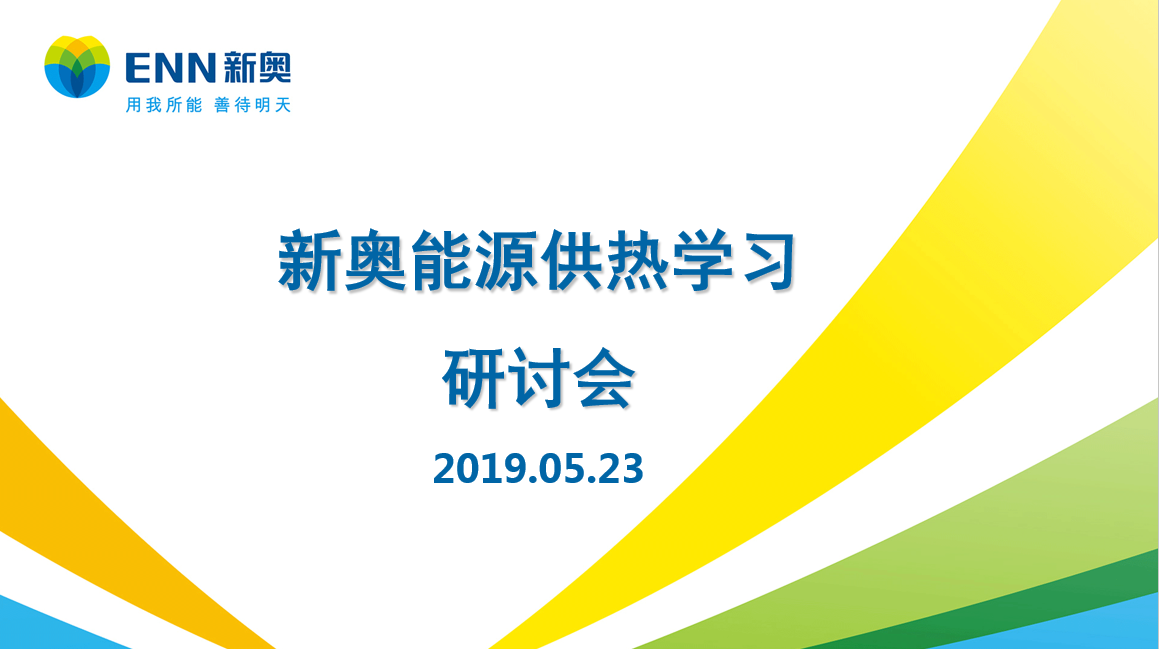 ENN 新奥
用我所能 善待明天

新奥能源供热学习

研讨会

2019.05.23